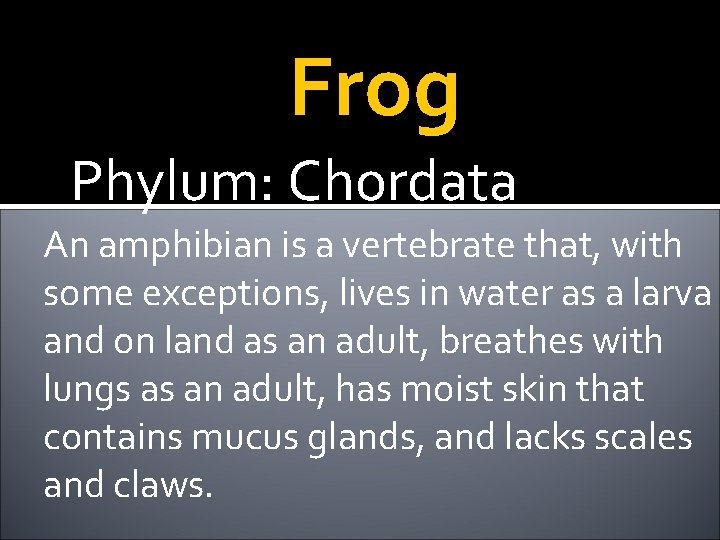 Frog

Phylum: Chordata

An amphibian is a vertebrate that, with some exceptions, lives in water as a larva and on land as an adult, breathes with lungs as an adult, has moist skin that contains mucus glands, and lacks scales and claws.